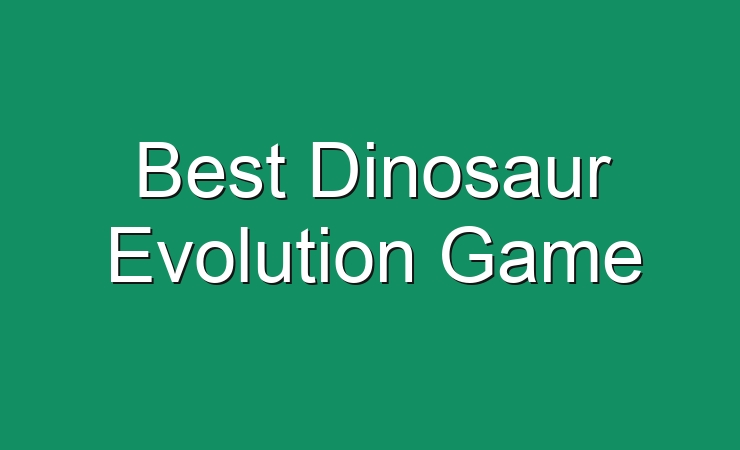 Best Dinosaur Evolution Game